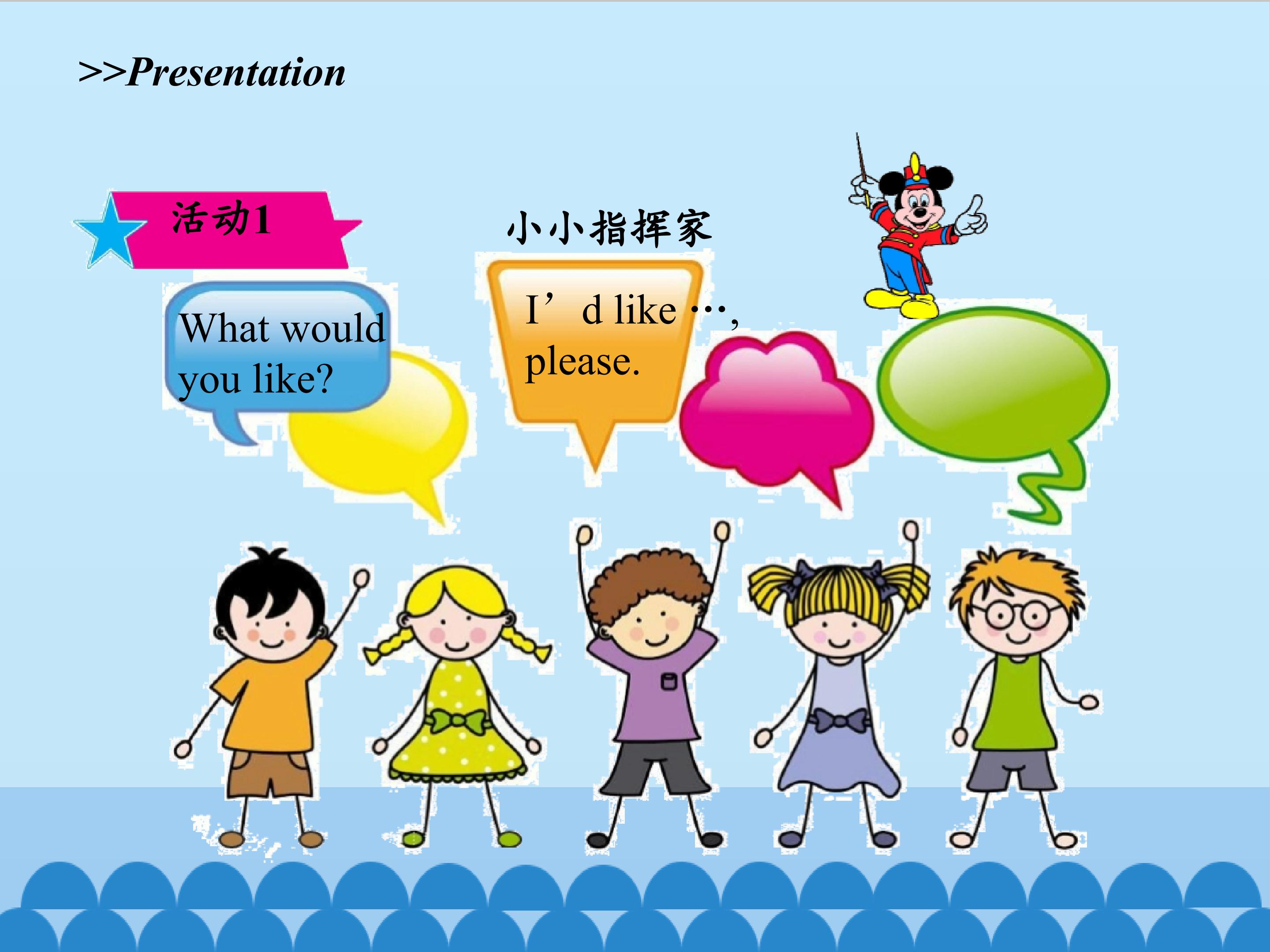 >>Presentation

活动1

小小指挥家

What would you like?

I'd like …, please.